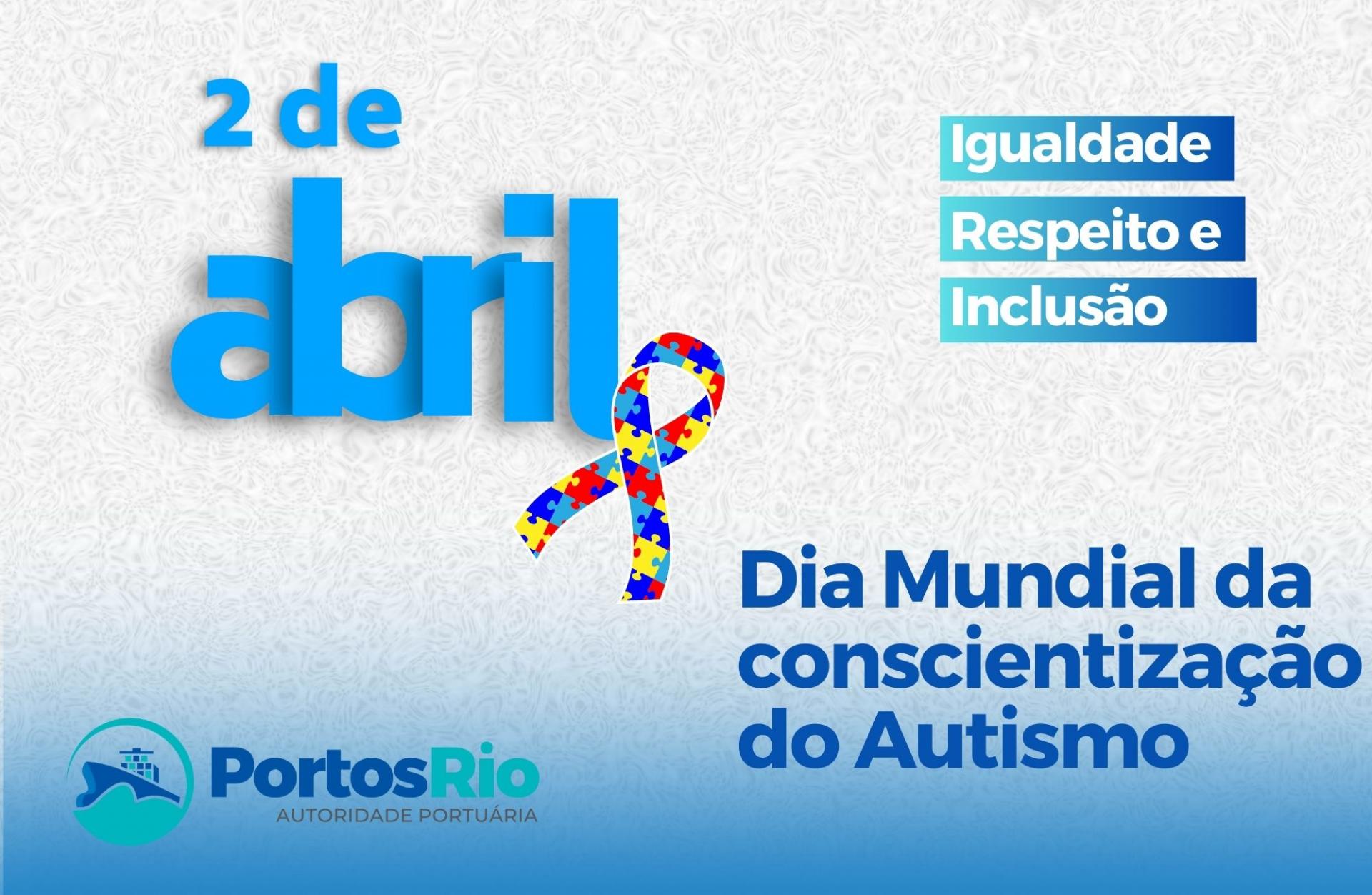 2 de
abril

Igualdade
Respeito e
Inclusão

Dia Mundial da conscientização do Autismo

PortosRio
AUTORIDADE PORTUÁRIA